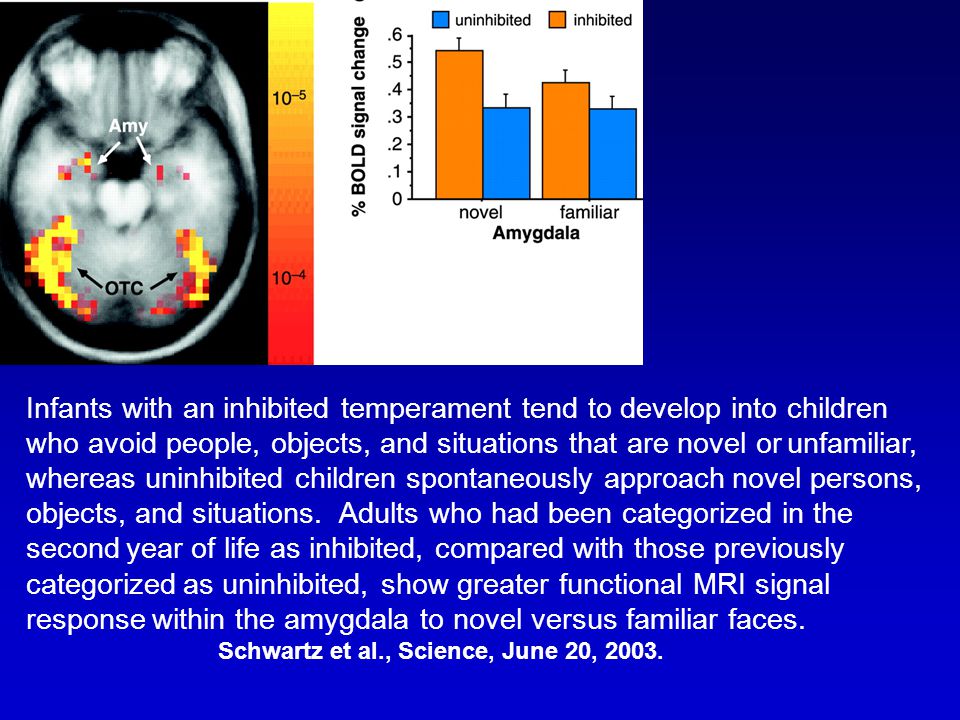 Amy

OTC

$10^{-5}$

$10^{-4}$

uninhibited inhibited

% BOLD signal change

.6
.5
.4
.3
.2
.1
0

novel familiar

Amygdala

Infants with an inhibited temperament tend to develop into children who avoid people, objects, and situations that are novel or unfamiliar, whereas uninhibited children spontaneously approach novel persons, objects, and situations. Adults who had been categorized in the second year of life as inhibited, compared with those previously categorized as uninhibited, show greater functional MRI signal response within the amygdala to novel versus familiar faces.

Schwartz et al., Science, June 20, 2003.